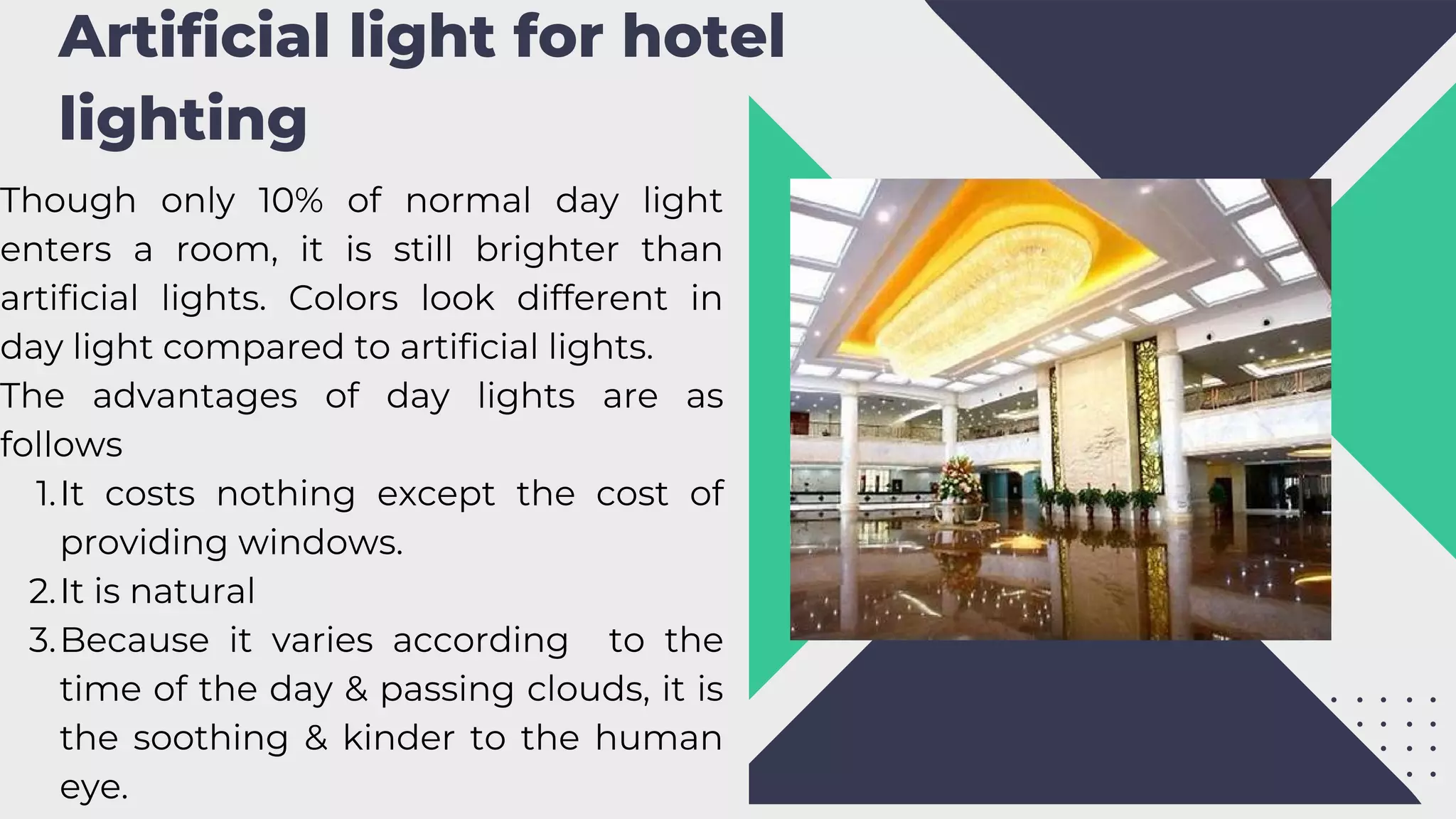 Artificial light for hotel lighting

Though only 10% of normal day light enters a room, it is still brighter than artificial lights. Colors look different in day light compared to artificial lights.
The advantages of day lights are as follows

1. It costs nothing except the cost of providing windows.
2. It is natural
3. Because it varies according to the time of the day & passing clouds, it is the soothing & kinder to the human eye.